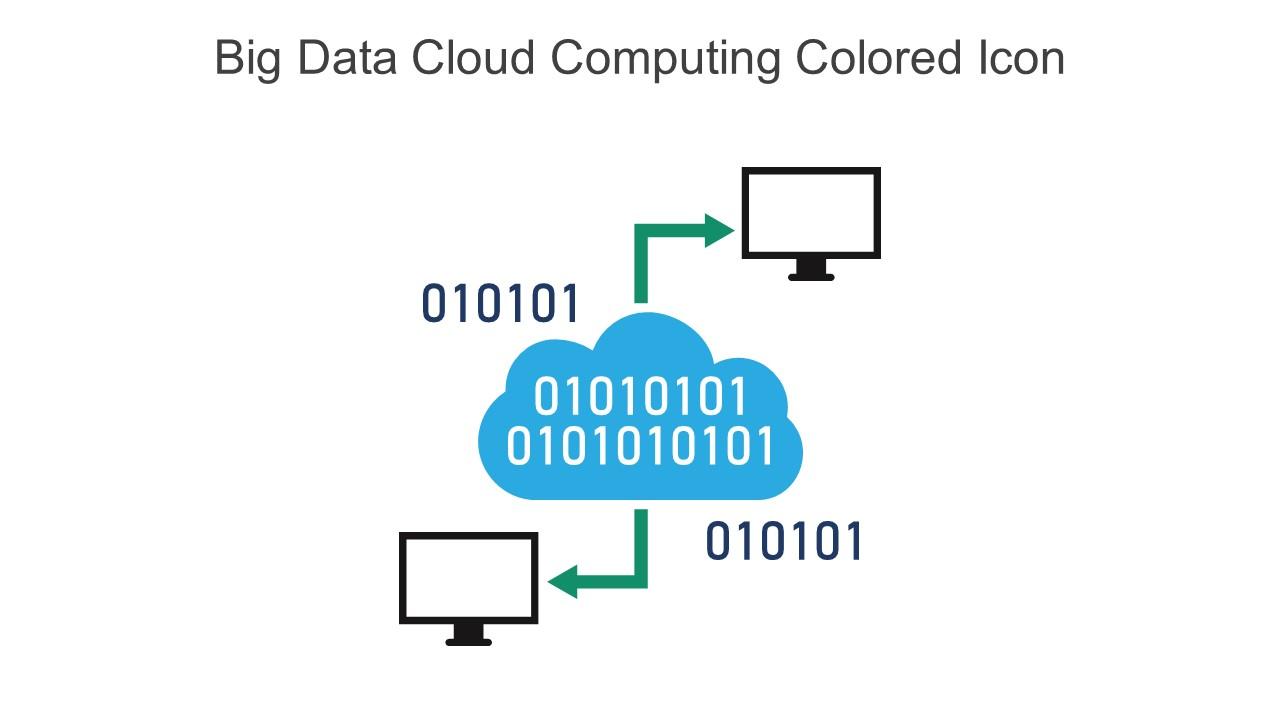 Big Data Cloud Computing Colored Icon

010101

01010101
0101010101

010101